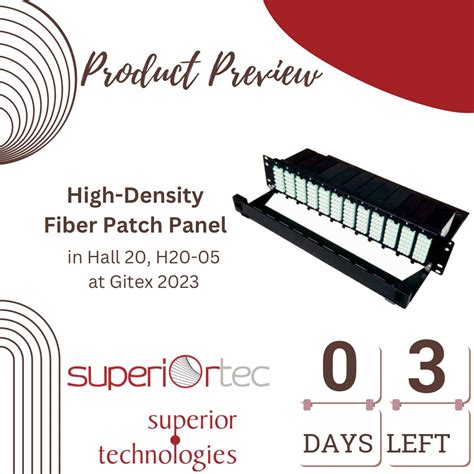 Product Preview

High-Density Fiber Patch Panel
in Hall 20, H20-05
at Gitex 2023

superiortec

superior technologies

0 3
DAYS LEFT